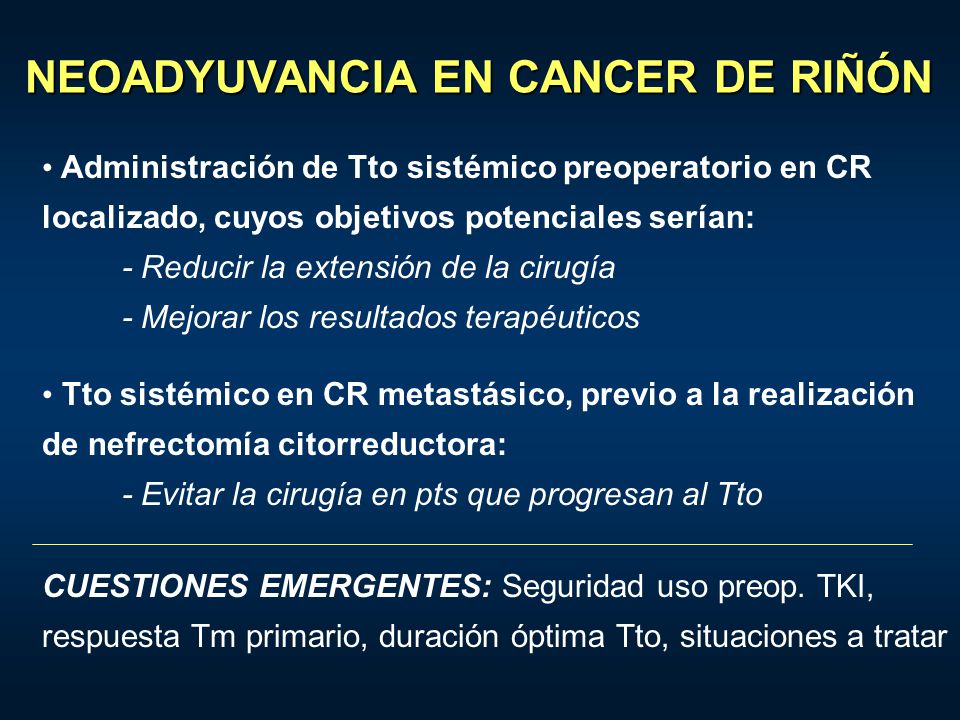 NEOADYUVANCIA EN CANCER DE RIÑÓN

• Administración de Tto sistémico preoperatorio en CR localizado, cuyos objetivos potenciales serían:

- Reducir la extensión de la cirugía

- Mejorar los resultados terapéuticos

• Tto sistémico en CR metastásico, previo a la realización de nefrectomía citorreductora:

- Evitar la cirugía en pts que progresan al Tto

CUESTIONES EMERGENTES: Seguridad uso preop. TKI, respuesta Tm primario, duración óptima Tto, situaciones a tratar